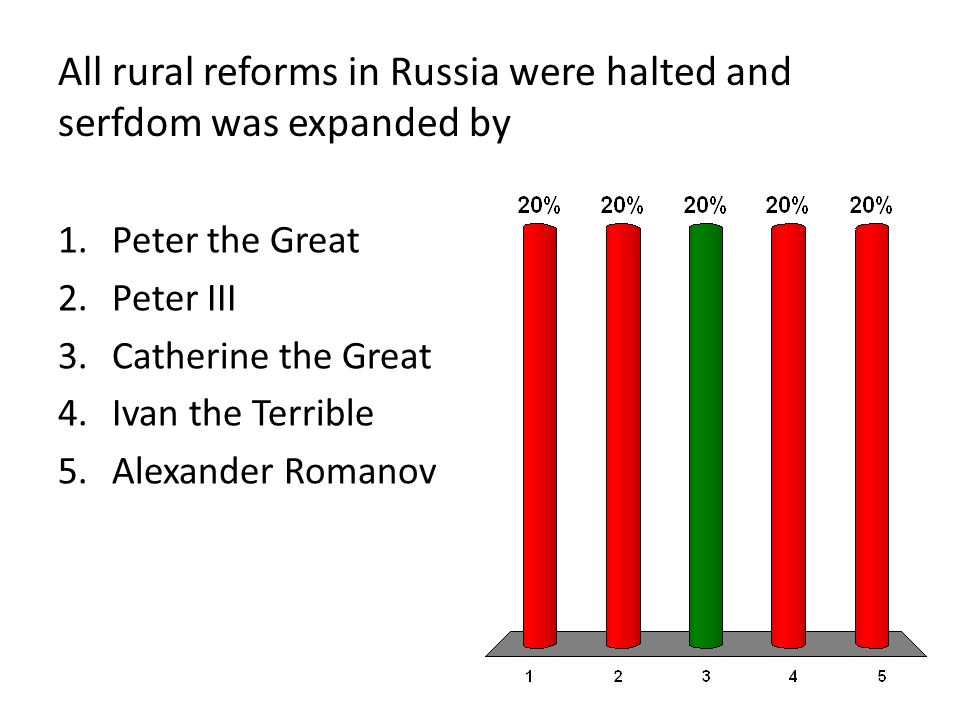 All rural reforms in Russia were halted and serfdom was expanded by

1. Peter the Great
2. Peter III
3. Catherine the Great
4. Ivan the Terrible
5. Alexander Romanov

20% 20% 20% 20% 20%

1 2 3 4 5